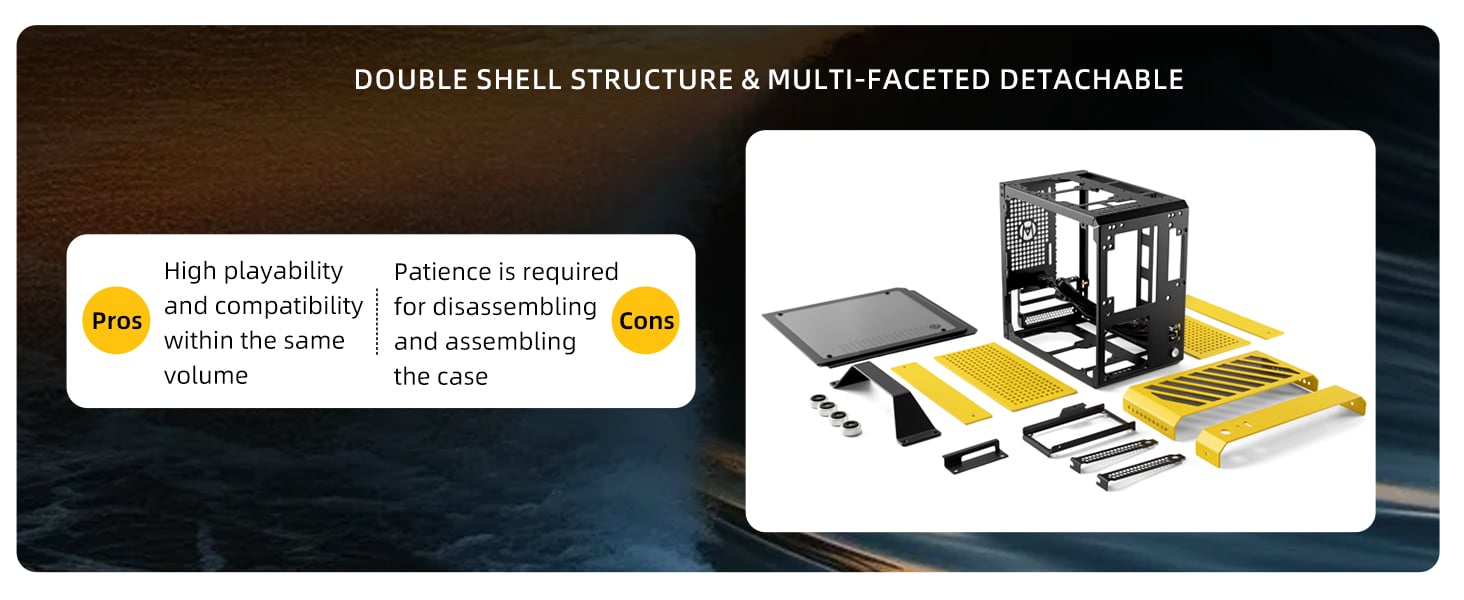 DOUBLE SHELL STRUCTURE & MULTI-FACETED DETACHABLE

Pros

High playability and compatibility within the same volume

Patience is required for disassembling and assembling the case

Cons